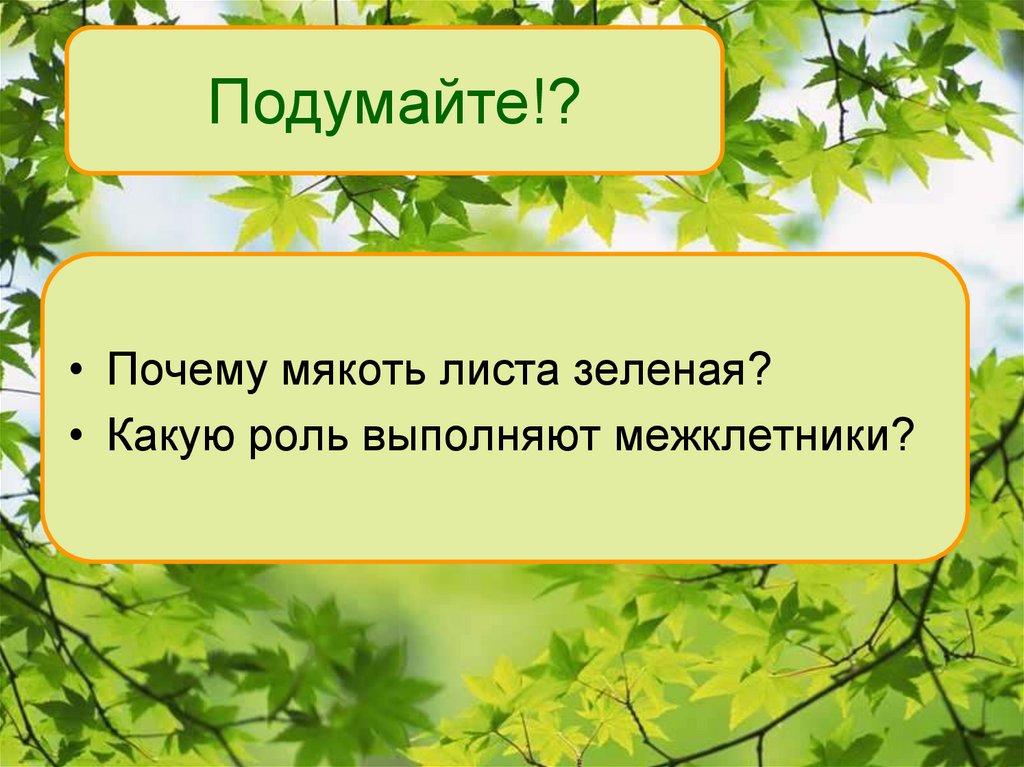 Подумайте!?

• Почему мякоть листа зеленая?
• Какую роль выполняют межклетники?